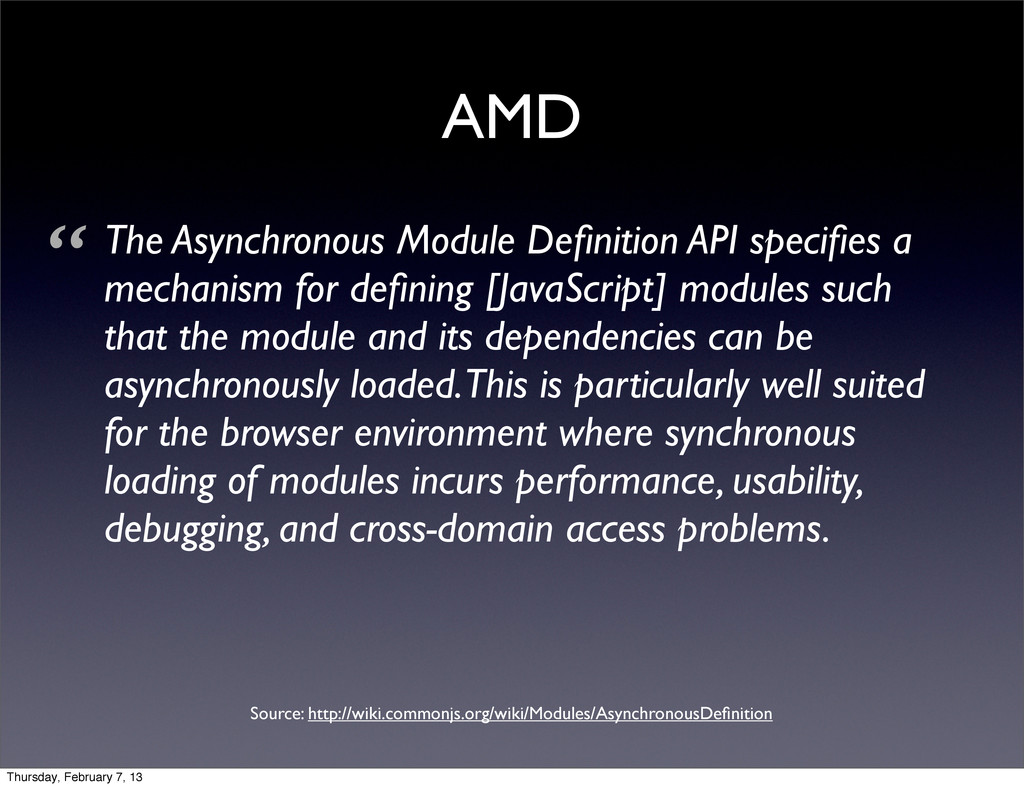 AMD

“ The Asynchronous Module Definition API specifies a mechanism for defining [JavaScript] modules such that the module and its dependencies can be asynchronously loaded. This is particularly well suited for the browser environment where synchronous loading of modules incurs performance, usability, debugging, and cross-domain access problems.

Source: http://wiki.commonjs.org/wiki/Modules/AsynchronousDefinition

Thursday, February 7, 13